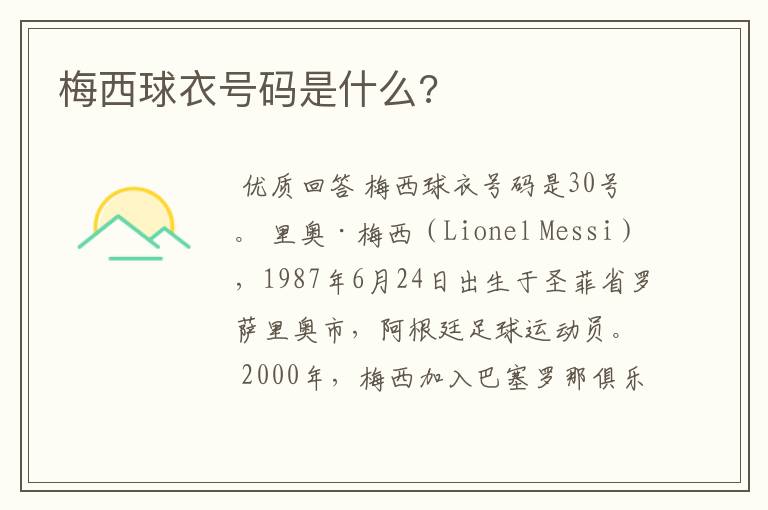 梅西球衣号码是什么?

优质回答 梅西球衣号码是30号。 里奥·梅西（Lionel Messi），1987年6月24日出生于圣菲省罗萨里奥市，阿根廷足球运动员。 2000年，梅西加入巴塞罗那俱乐